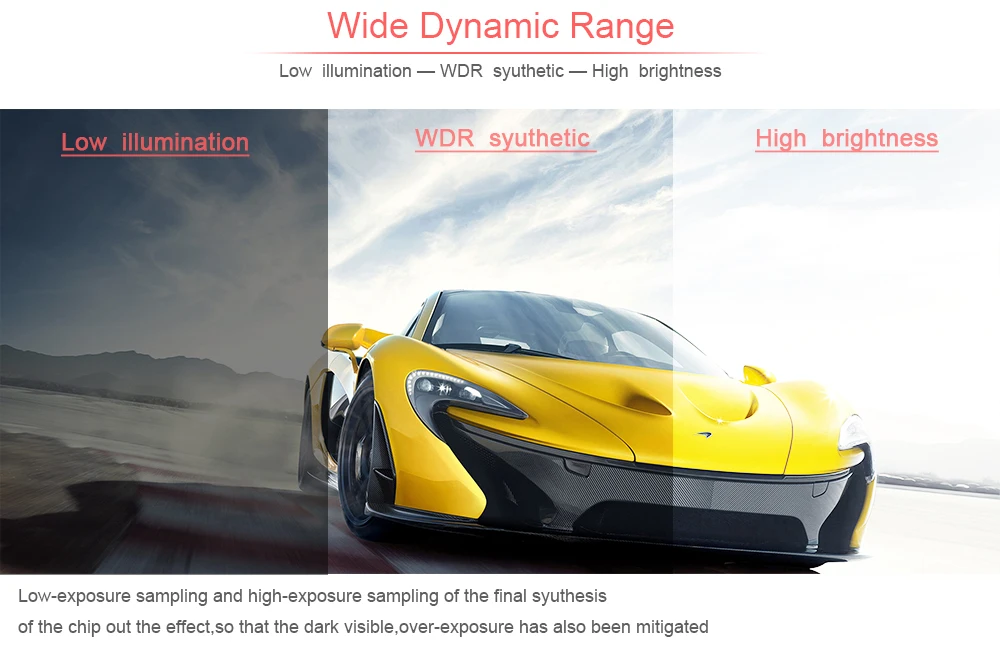 Wide Dynamic Range

Low illumination — WDR syuthetic — High brightness

Low illumination

WDR syuthetic

High brightness

Low-exposure sampling and high-exposure sampling of the final syuthesis of the chip out the effect,so that the dark visible,over-exposure has also been mitigated